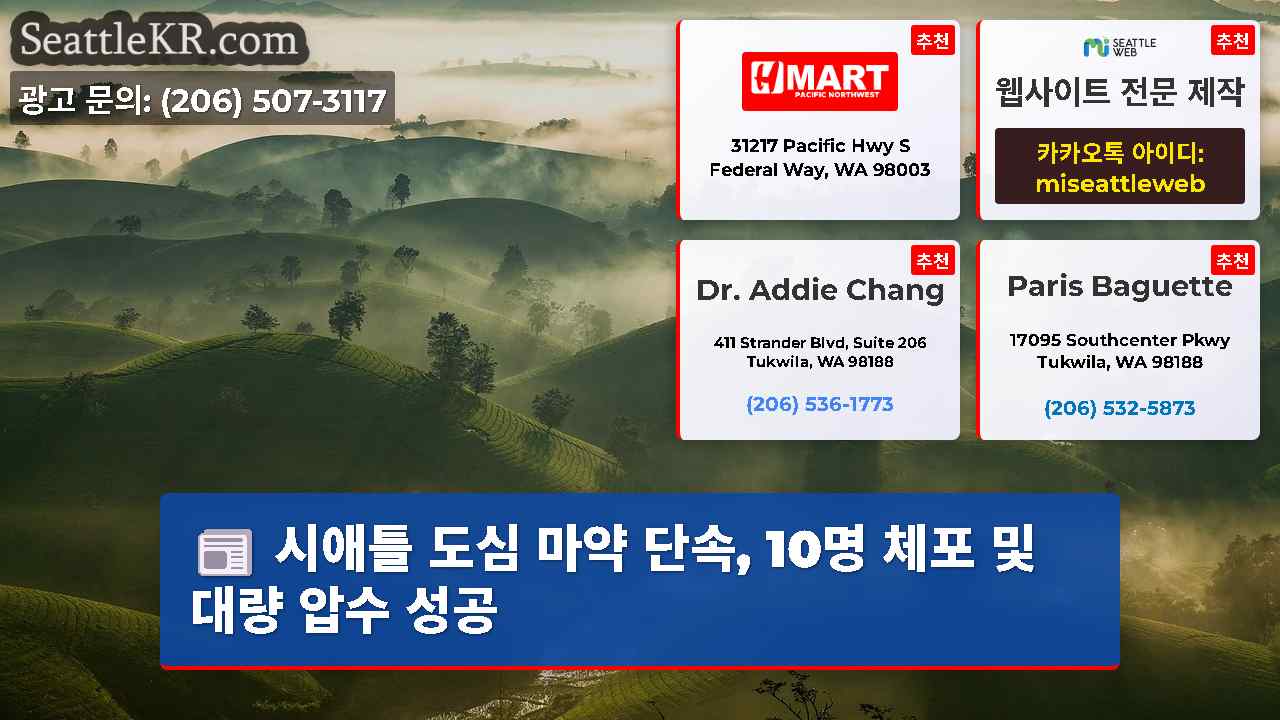 SeattleKR.com

광고 문의: (206) 507-3117

추천
H MART
PACIFIC NORTHWEST
31217 Pacific Hwy S
Federal Way, WA 98003

추천
SEATTLE WEB
웹사이트 전문 제작
카카오톡 아이디:
miseattleweb

추천
Dr. Addie Chang
411 Strander Blvd, Suite 206
Tukwila, WA 98188
(206) 536-1773

추천
Paris Baguette
17095 Southcenter Pkwy
Tukwila, WA 98188
(206) 532-5873

시애틀 도심 마약 단속, 10명 체포 및 대량 압수 성공